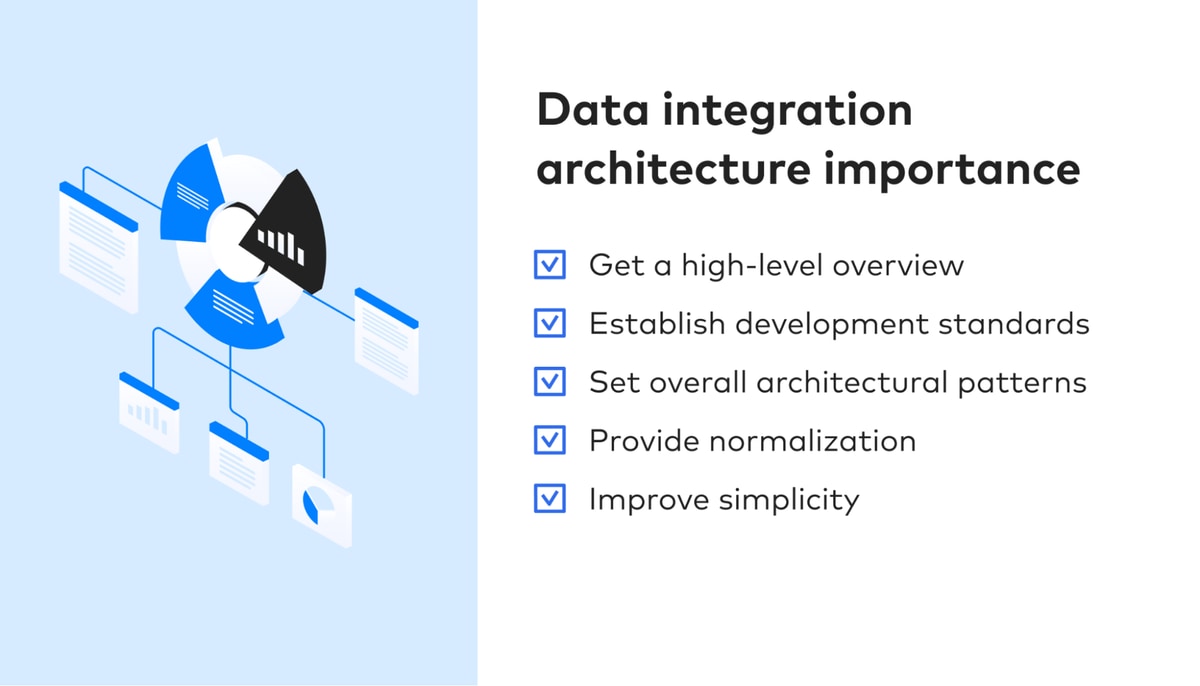 Data integration architecture importance

Get a high-level overview
Establish development standards
Set overall architectural patterns
Provide normalization
Improve simplicity